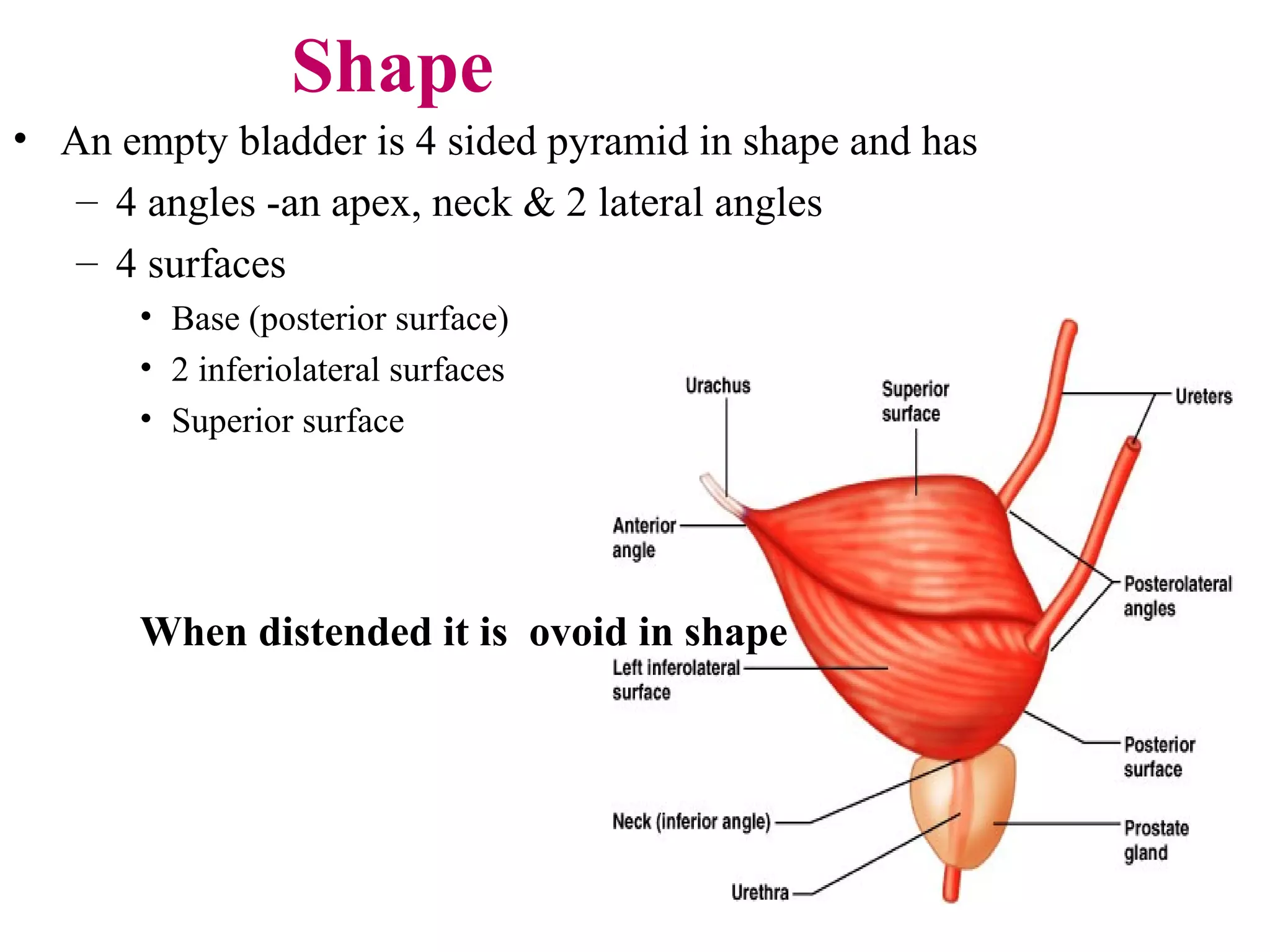 Shape

• An empty bladder is 4 sided pyramid in shape and has
– 4 angles -an apex, neck & 2 lateral angles
– 4 surfaces
• Base (posterior surface)
• 2 inferiolateral surfaces
• Superior surface

When distended it is ovoid in shape

Urachus
Superior surface
Ureters
Anterior angle
Posterolateral angles
Left inferolateral surface
Posterior surface
Neck (inferior angle)
Prostate gland
Urethra